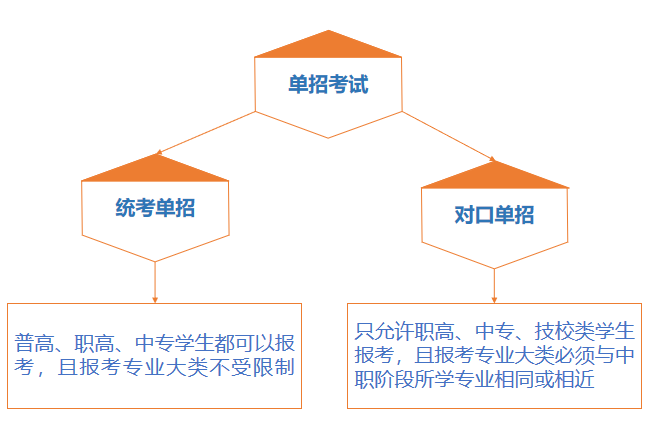 单招考试

统考单招

对口单招

普高、职高、中专学生都可以报考，且报考专业大类不受限制

只允许职高、中专、技校类学生报考，且报考专业大类必须与中职阶段所学专业相同或相近